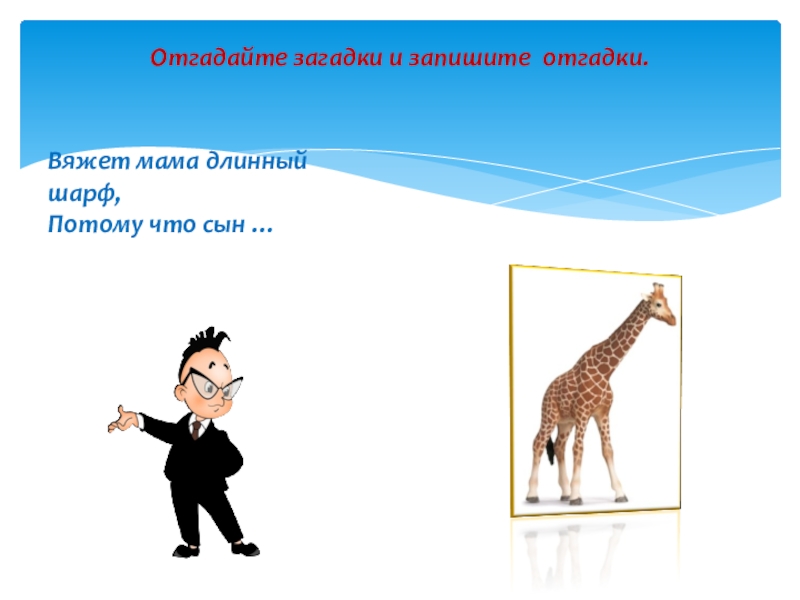 Отгадайте загадки и запишите отгадки.

Вяжет мама длинный шарф,
Потому что сын …